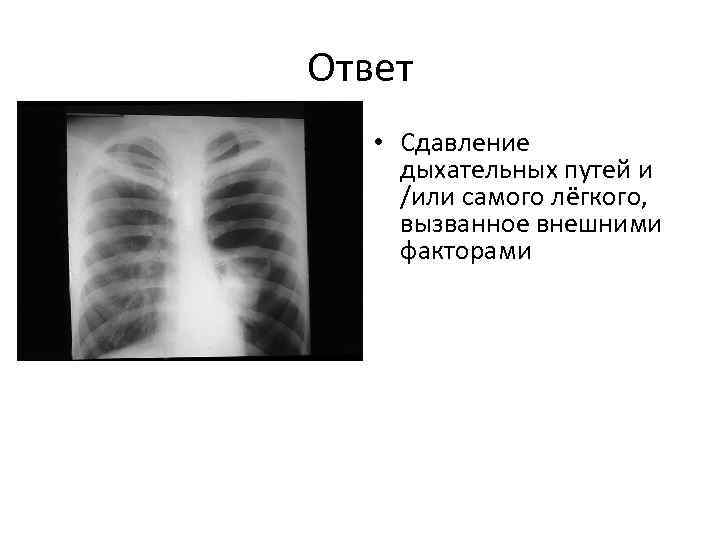 Ответ

• Сдавление дыхательных путей и /или самого лёгкого, вызванное внешними факторами